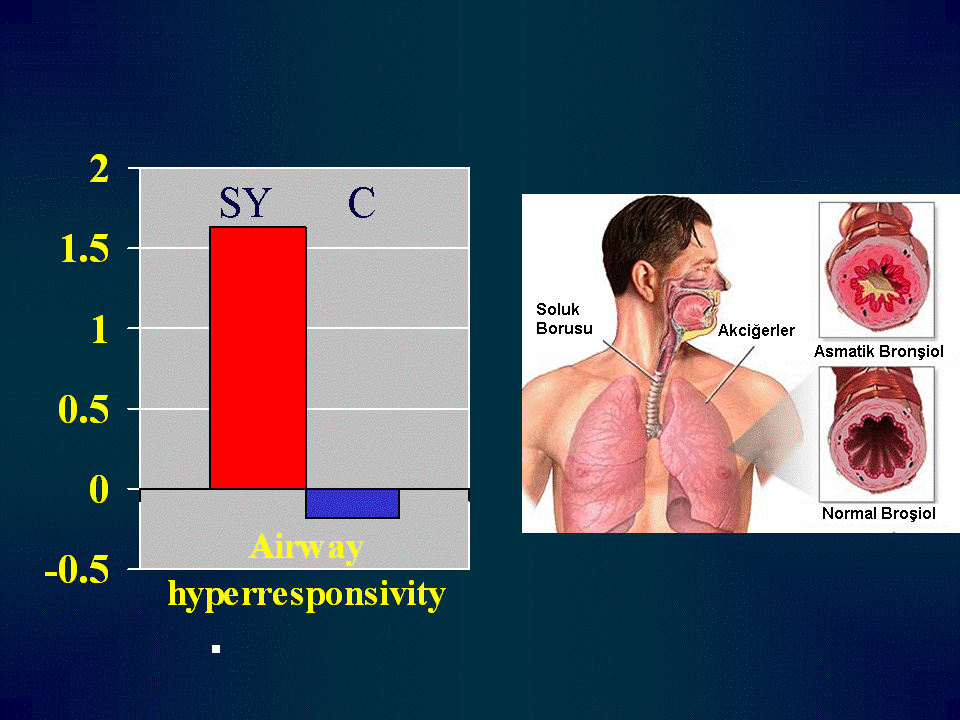 2
1.5
1
0.5
0
-0.5

SY C

Airway hyperresponsivity

Soluk Borusu
Akciğerler
Asmatik Bronşiol
Normal Broşiol